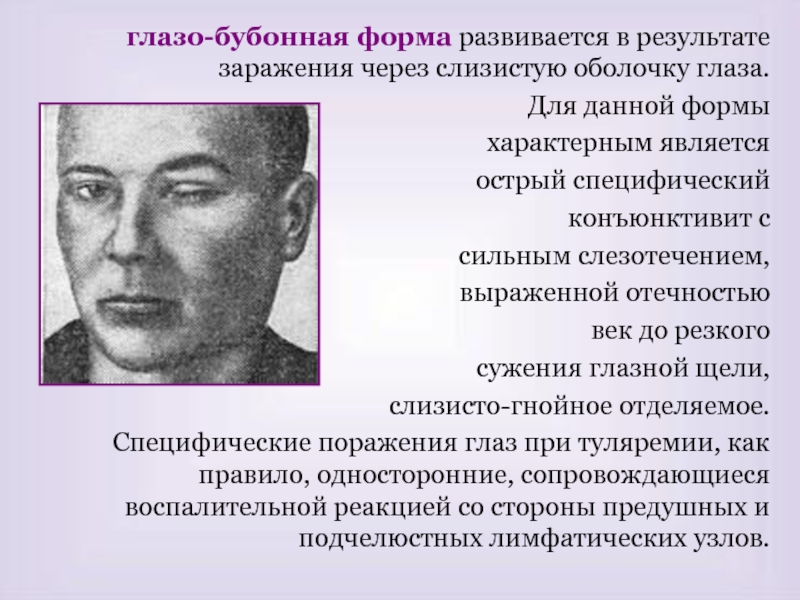 глазо-бубонная форма развивается в результате заражения через слизистую оболочку глаза.

Для данной формы характерным является острый специфический конъюнктивит с сильным слезотечением, выраженной отечностью век до резкого сужения глазной щели, слизисто-гнойное отделяемое.

Специфические поражения глаз при туляремии, как правило, односторонние, сопровождающиеся воспалительной реакцией со стороны предушных и подчелюстных лимфатических узлов.